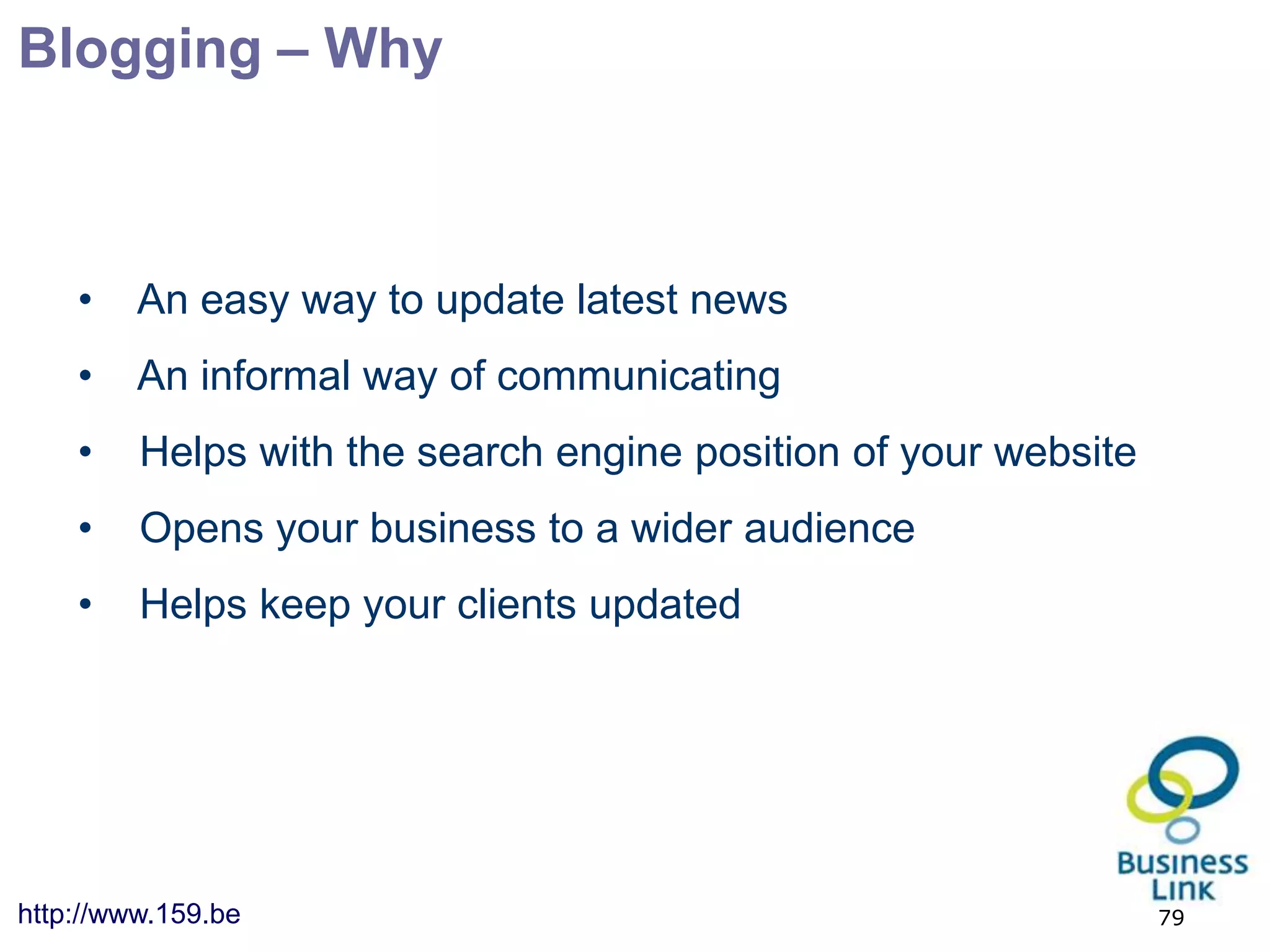 Blogging – Why

• An easy way to update latest news
• An informal way of communicating
• Helps with the search engine position of your website
• Opens your business to a wider audience
• Helps keep your clients updated

Business Link

http://www.159.be

79